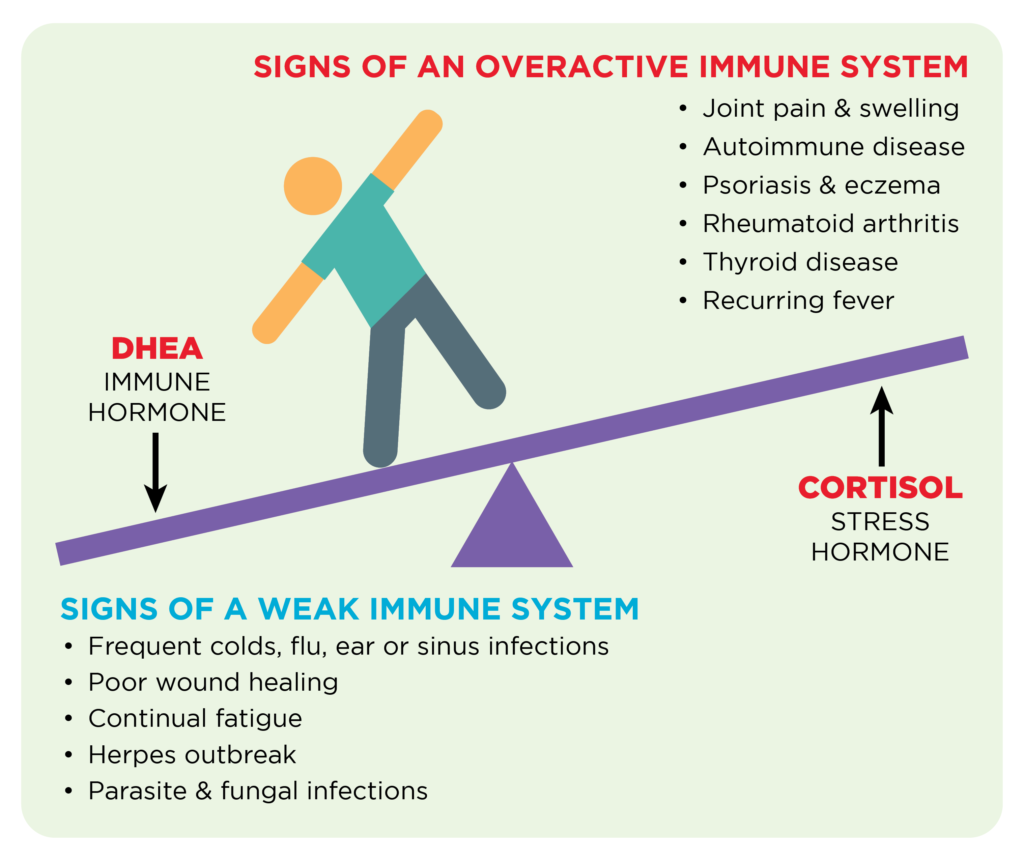 SIGNS OF AN OVERACTIVE IMMUNE SYSTEM

• Joint pain & swelling
• Autoimmune disease
• Psoriasis & eczema
• Rheumatoid arthritis
• Thyroid disease
• Recurring fever

DHEA
IMMUNE
HORMONE

CORTISOL
STRESS
HORMONE

SIGNS OF A WEAK IMMUNE SYSTEM

• Frequent colds, flu, ear or sinus infections
• Poor wound healing
• Continual fatigue
• Herpes outbreak
• Parasite & fungal infections